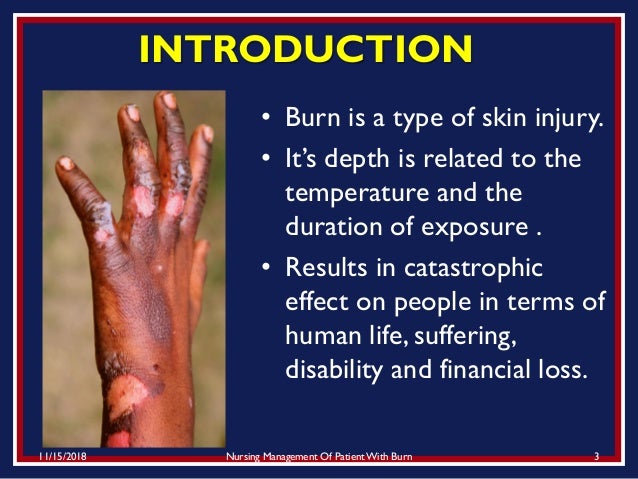 INTRODUCTION

• Burn is a type of skin injury.

• It's depth is related to the temperature and the duration of exposure .

• Results in catastrophic effect on people in terms of human life, suffering, disability and financial loss.

11/15/2018 Nursing Management Of Patient With Burn 3